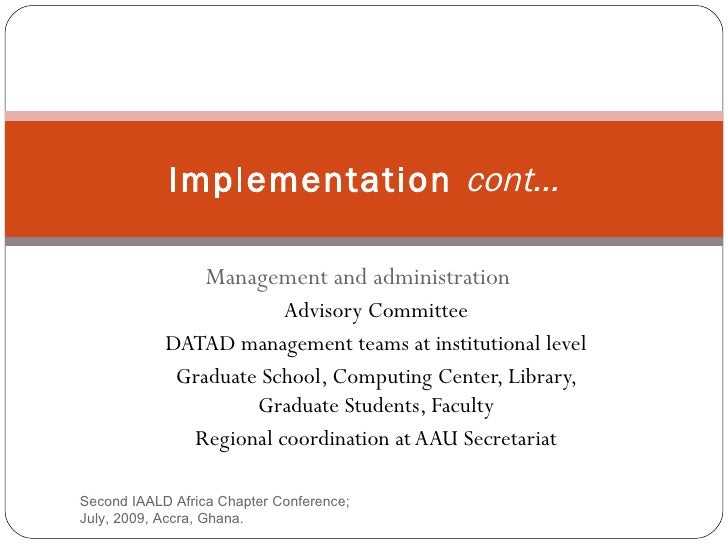 Implementation cont…

Management and administration

Advisory Committee

DATAD management teams at institutional level

Graduate School, Computing Center, Library, Graduate Students, Faculty

Regional coordination at AAU Secretariat

Second IAALD Africa Chapter Conference; July, 2009, Accra, Ghana.